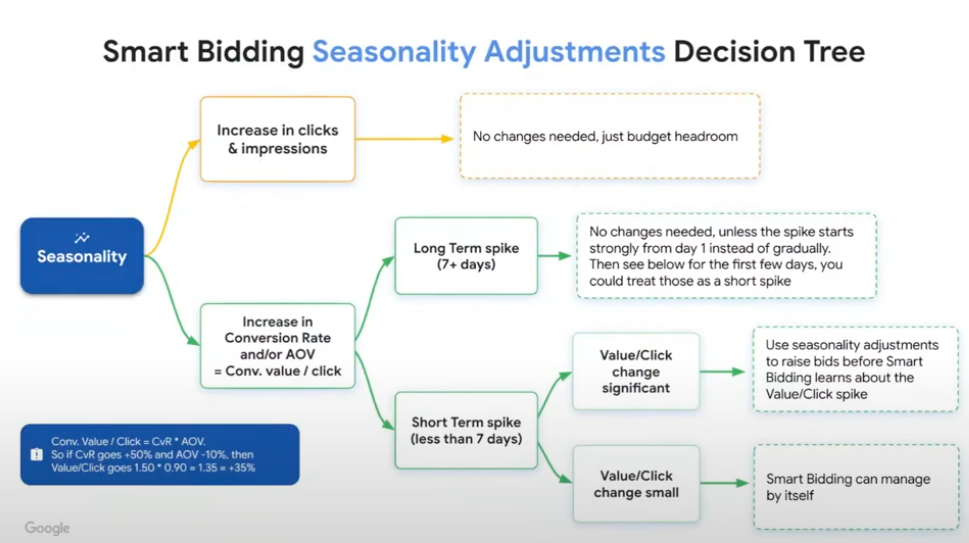 Smart Bidding Seasonality Adjustments Decision Tree

Seasonality

Increase in clicks & impressions

No changes needed, just budget headroom

Increase in Conversion Rate and/or AOV = Conv. value / click

Long Term spike (7+ days)

No changes needed, unless the spike starts strongly from day 1 instead of gradually. Then see below for the first few days, you could treat those as a short spike

Short Term spike (less than 7 days)

Value/Click change significant

Use seasonality adjustments to raise bids before Smart Bidding learns about the Value/Click spike

Value/Click change small

Smart Bidding can manage by itself

Conv. Value / Click = CvR * AOV.
So if CvR goes +50% and AOV -10%, then Value/Click goes 1.50 * 0.90 = 1.35 = +35%

Google